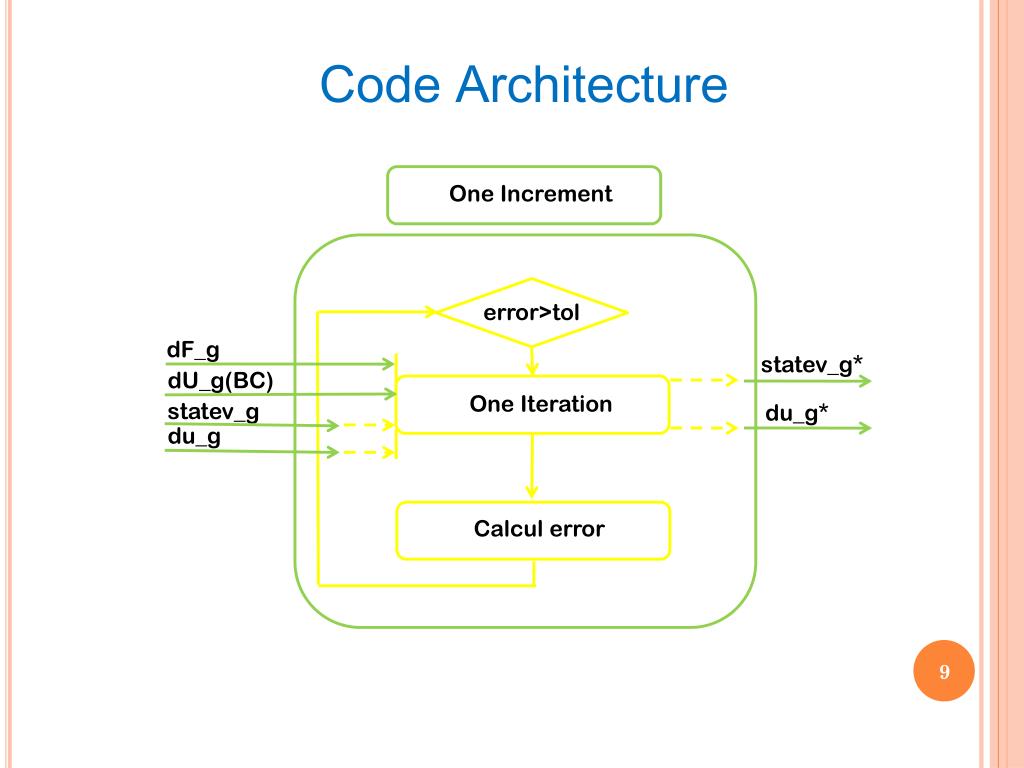 Code Architecture

One Increment

error>tol

dF_g
dU_g(BC)
statev_g
du_g

One Iteration

statev_g*
du_g*

Calcul error

9